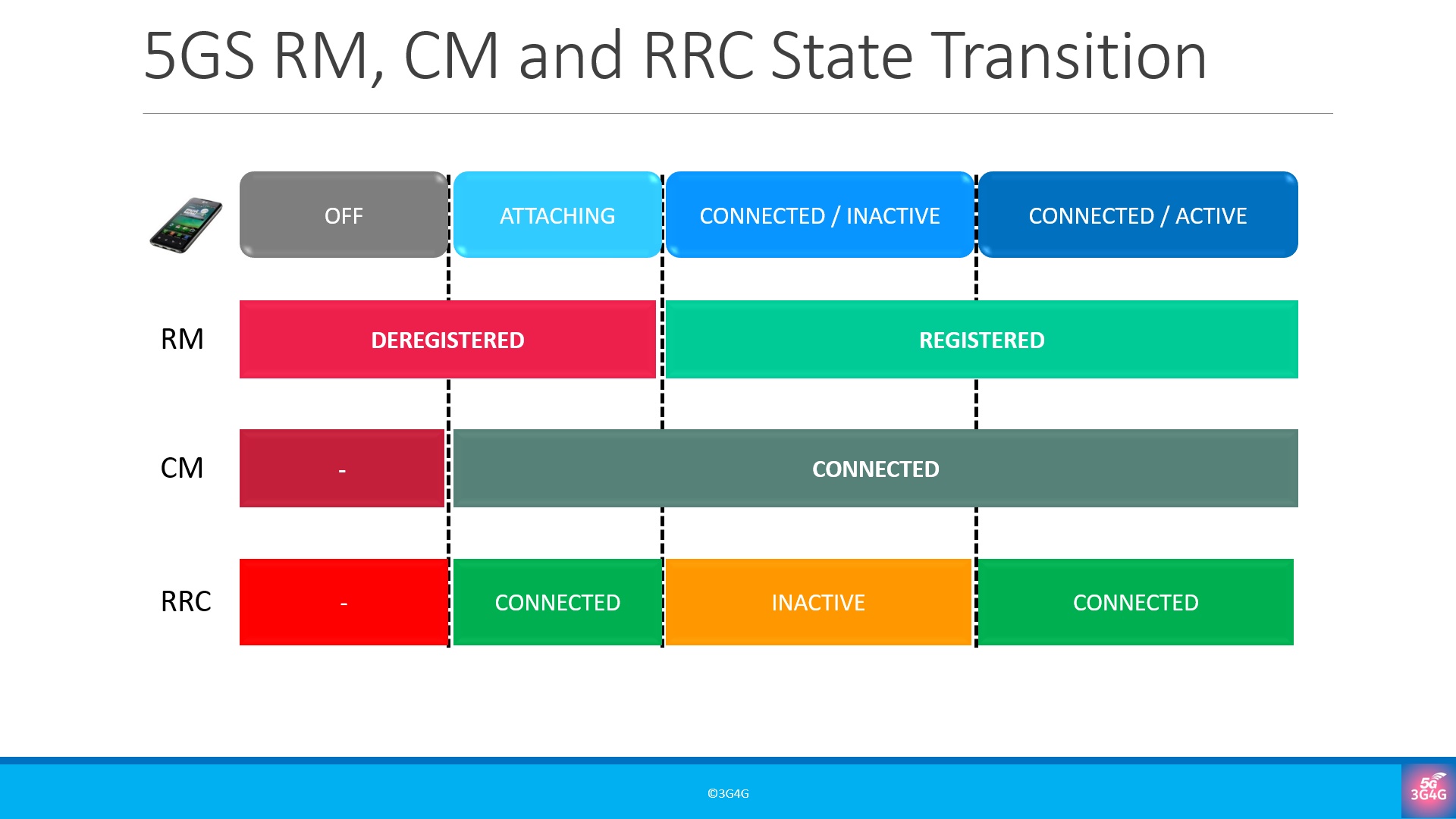 5GS RM, CM and RRC State Transition

OFF

ATTACHING

CONNECTED / INACTIVE

CONNECTED / ACTIVE

RM

DEREGISTERED

REGISTERED

CM

-

CONNECTED

RRC

-

CONNECTED

INACTIVE

CONNECTED

©3G4G

5G 3G4G